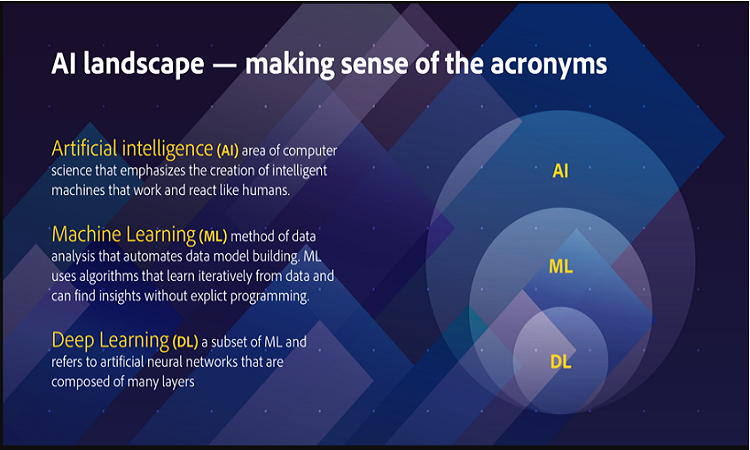 AI landscape — making sense of the acronyms

Artificial intelligence (AI) area of computer science that emphasizes the creation of intelligent machines that work and react like humans.

Machine Learning (ML) method of data analysis that automates data model building. ML uses algorithms that learn iteratively from data and can find insights without explict programming.

Deep Learning (DL) a subset of ML and refers to artificial neural networks that are composed of many layers

AI

ML

DL